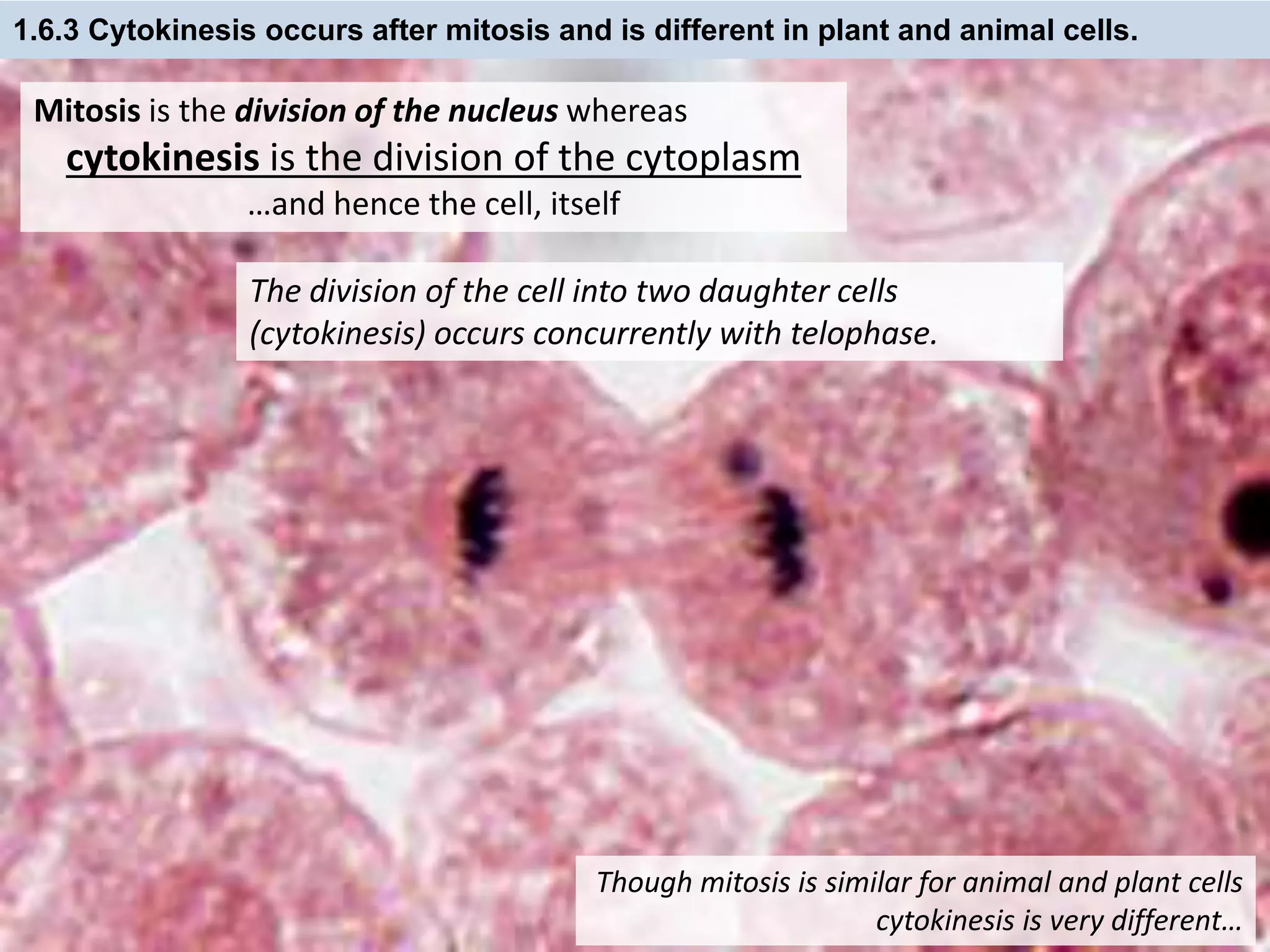 1.6.3 Cytokinesis occurs after mitosis and is different in plant and animal cells.

Mitosis is the division of the nucleus whereas cytokinesis is the division of the cytoplasm …and hence the cell, itself

The division of the cell into two daughter cells (cytokinesis) occurs concurrently with telophase.

Though mitosis is similar for animal and plant cells cytokinesis is very different…